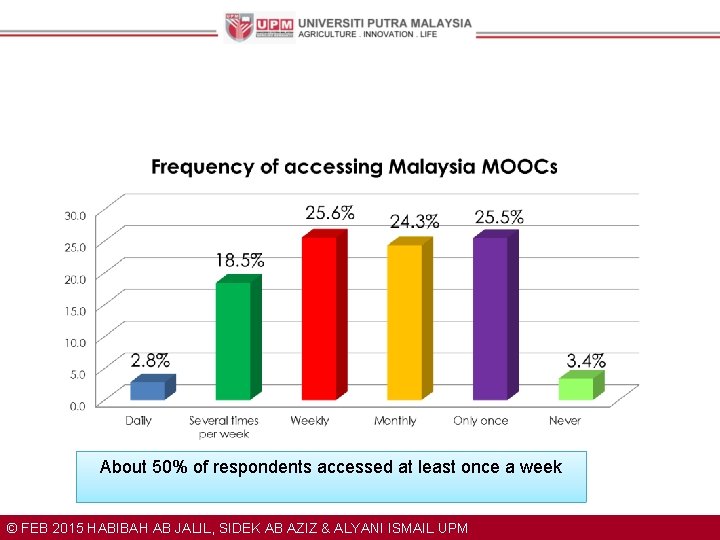 UPM UNIVERSITI PUTRA MALAYSIA
AGRICULTURE . INNOVATION . LIFE

Frequency of accessing Malaysia MOOCs

30.0
25.0
20.0
15.0
10.0
5.0
0.0

2.8%
18.5%
25.6%
24.3%
25.5%
3.4%

Daily
Several times per week
Weekly
Monthly
Only once
Never

About 50% of respondents accessed at least once a week

© FEB 2015 HABIBAH AB JALIL, SIDEK AB AZIZ & ALYANI ISMAIL UPM